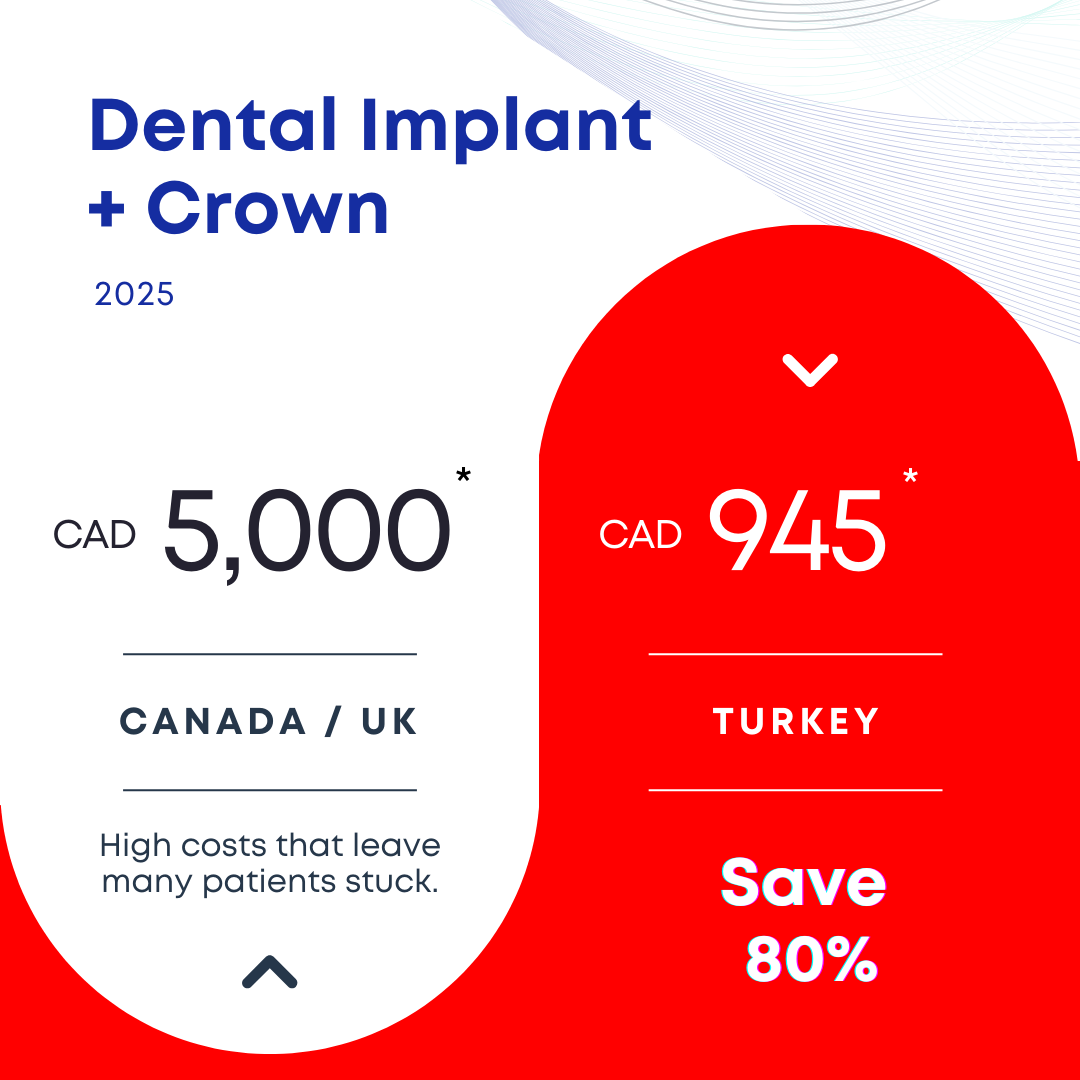 Dental Implant
+ Crown

2025

CAD 5,000*

CANADA / UK

High costs that leave many patients stuck.

CAD 945*

TURKEY

Save
80%